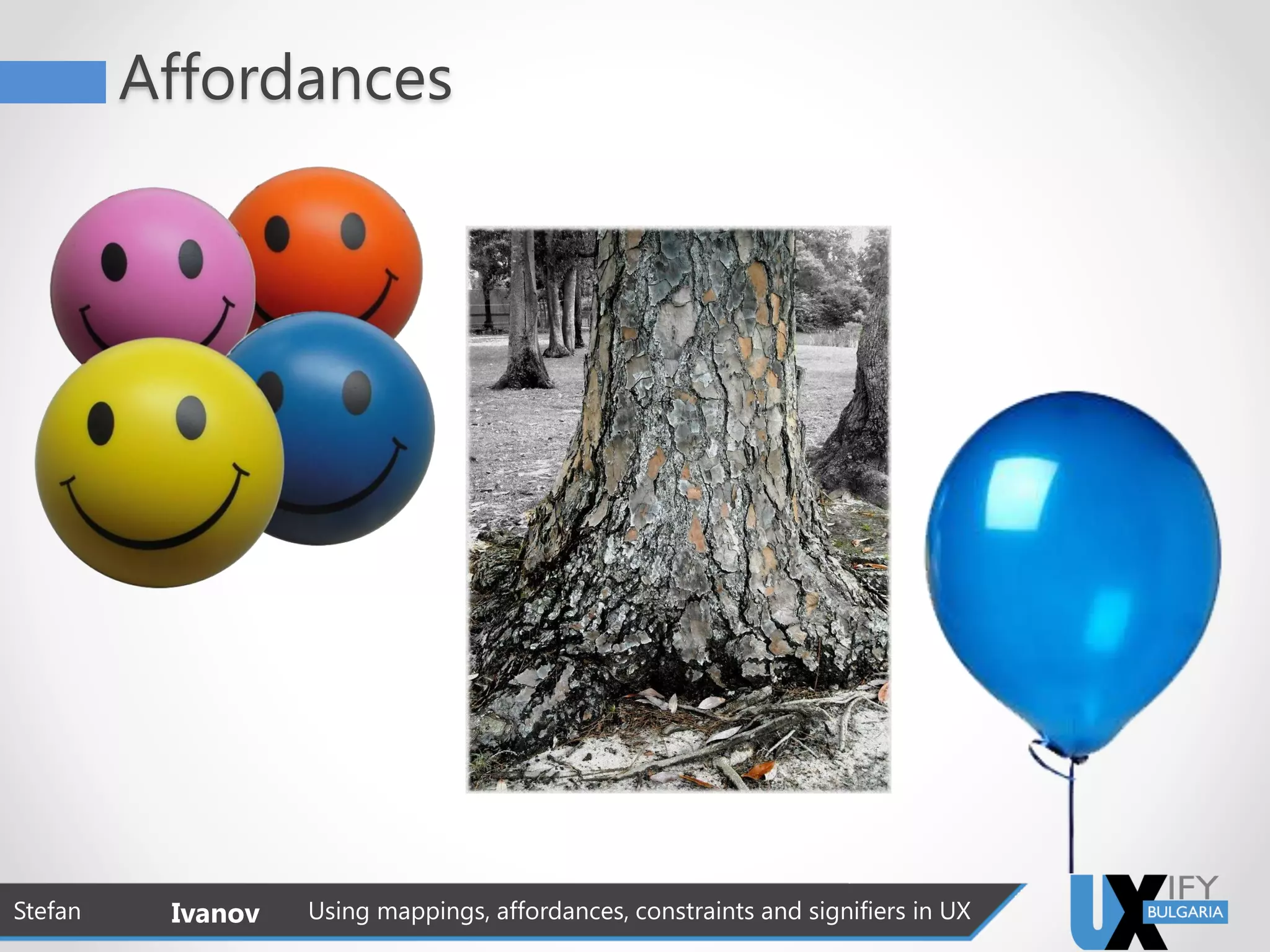 Affordances

Stefan Ivanov Using mappings, affordances, constraints and signifiers in UX

UXIFY BULGARIA